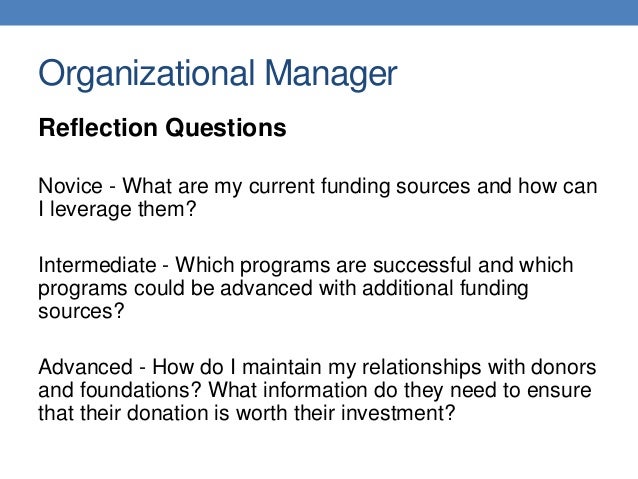 Organizational Manager

Reflection Questions

Novice - What are my current funding sources and how can I leverage them?

Intermediate - Which programs are successful and which programs could be advanced with additional funding sources?

Advanced - How do I maintain my relationships with donors and foundations? What information do they need to ensure that their donation is worth their investment?